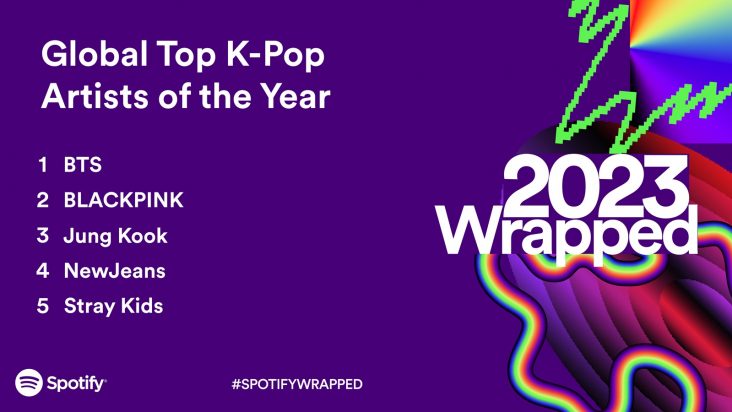 Global Top K-Pop Artists of the Year

1 BTS
2 BLACKPINK
3 Jung Kook
4 NewJeans
5 Stray Kids

2023 Wrapped

Spotify

#SPOTIFYWRAPPED